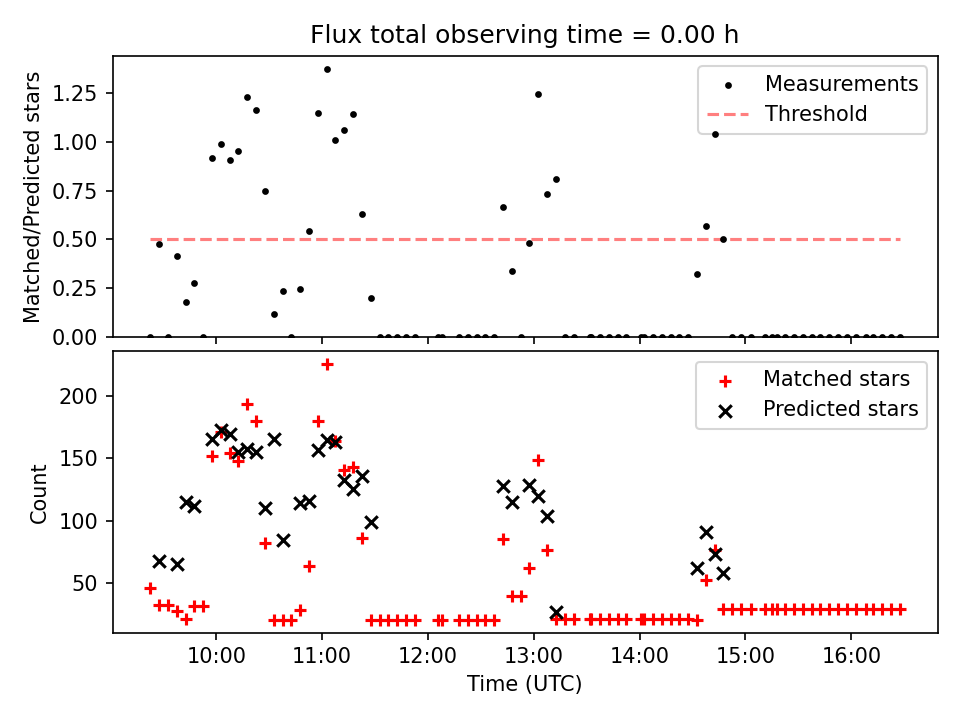 Flux total observing time = 0.00 h

Matched/Predicted stars

1.25
1.00
0.75
0.50
0.25
0.00

Measurements
Threshold

Count

200
150
100
50

Matched stars
Predicted stars

10:00
11:00
12:00
13:00
14:00
15:00
16:00

Time (UTC)